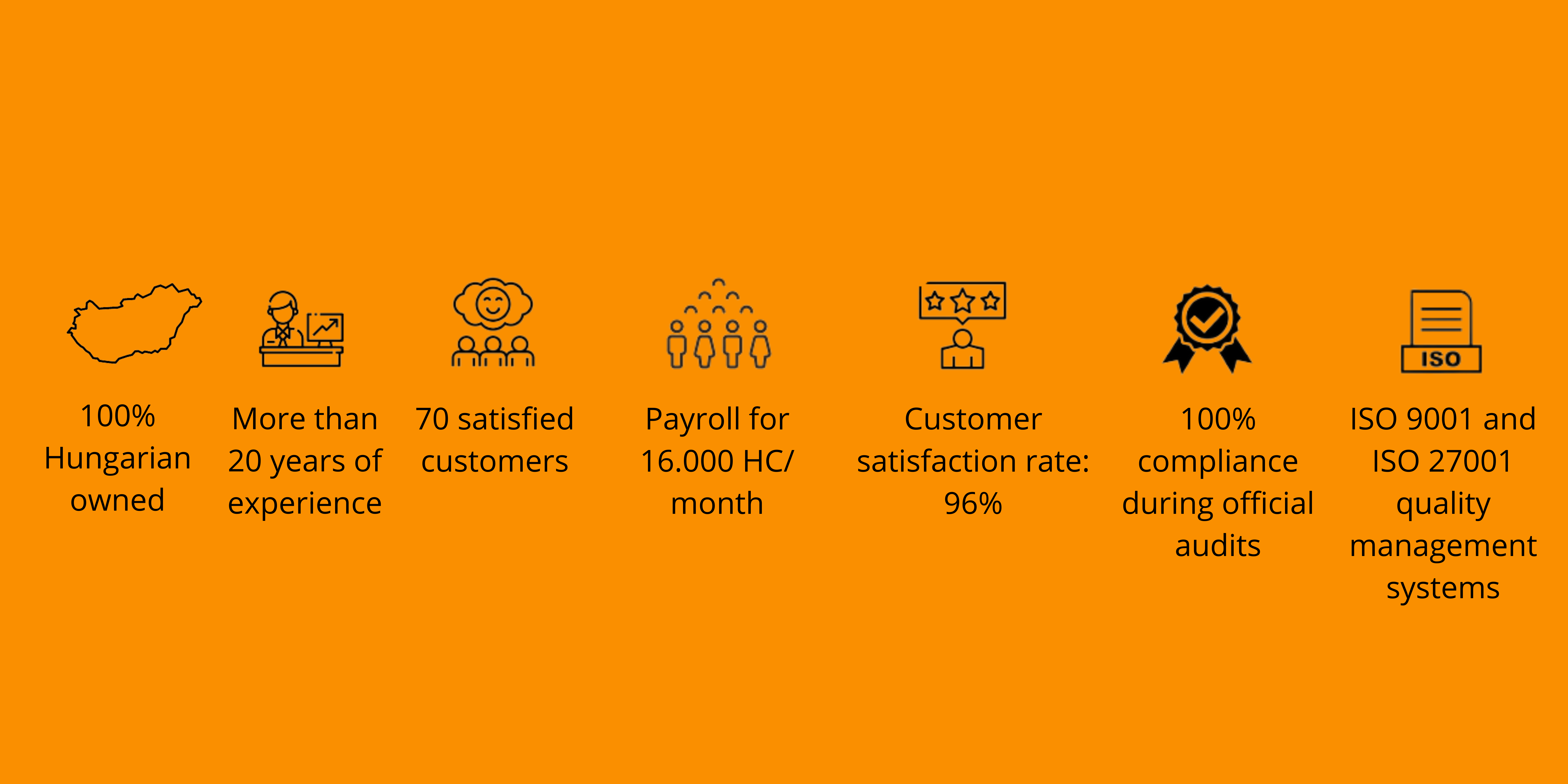 100% Hungarian owned

More than 20 years of experience

70 satisfied customers

Payroll for 16.000 HC/ month

Customer satisfaction rate: 96%

100% compliance during official audits

ISO

ISO 9001 and ISO 27001 quality management systems